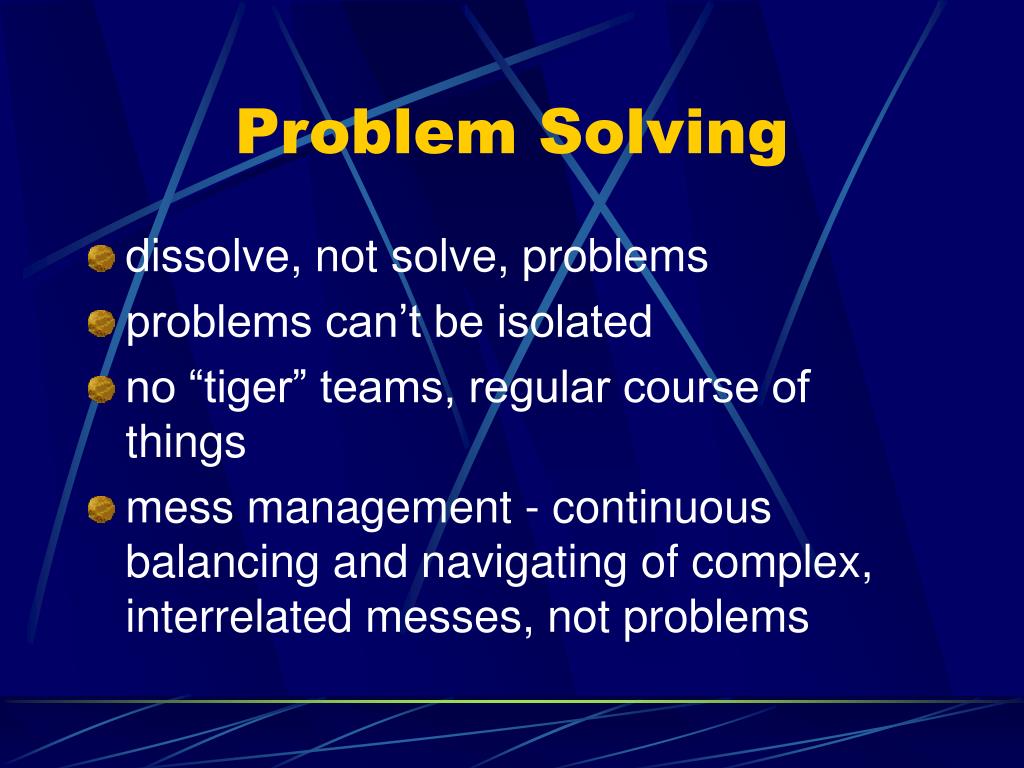 Problem Solving

dissolve, not solve, problems

problems can’t be isolated

no “tiger” teams, regular course of things

mess management - continuous balancing and navigating of complex, interrelated messes, not problems